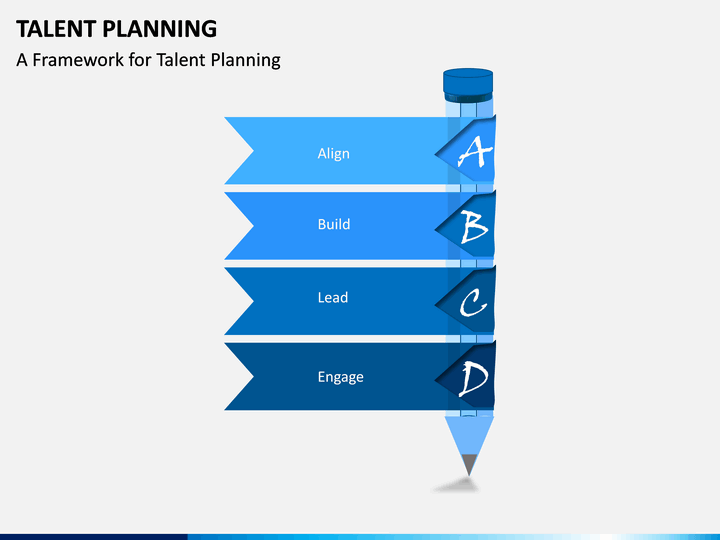 TALENT PLANNING

A Framework for Talent Planning

Align
A

Build
B

Lead
C

Engage
D